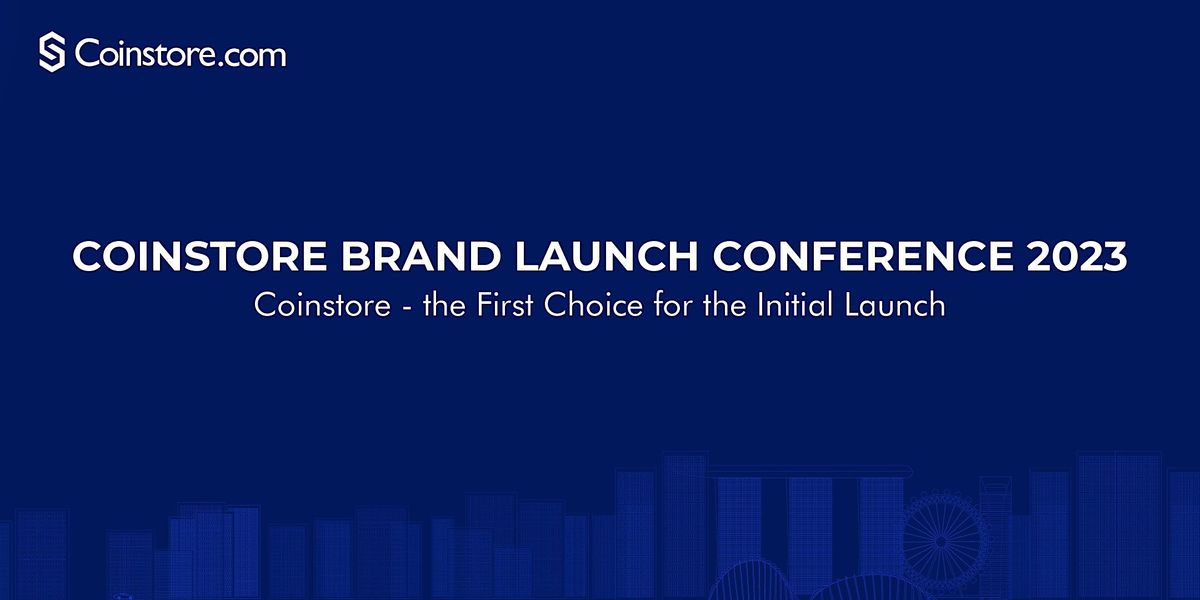 Coinstore.com

COINSTORE BRAND LAUNCH CONFERENCE 2023
Coinstore - the First Choice for the Initial Launch